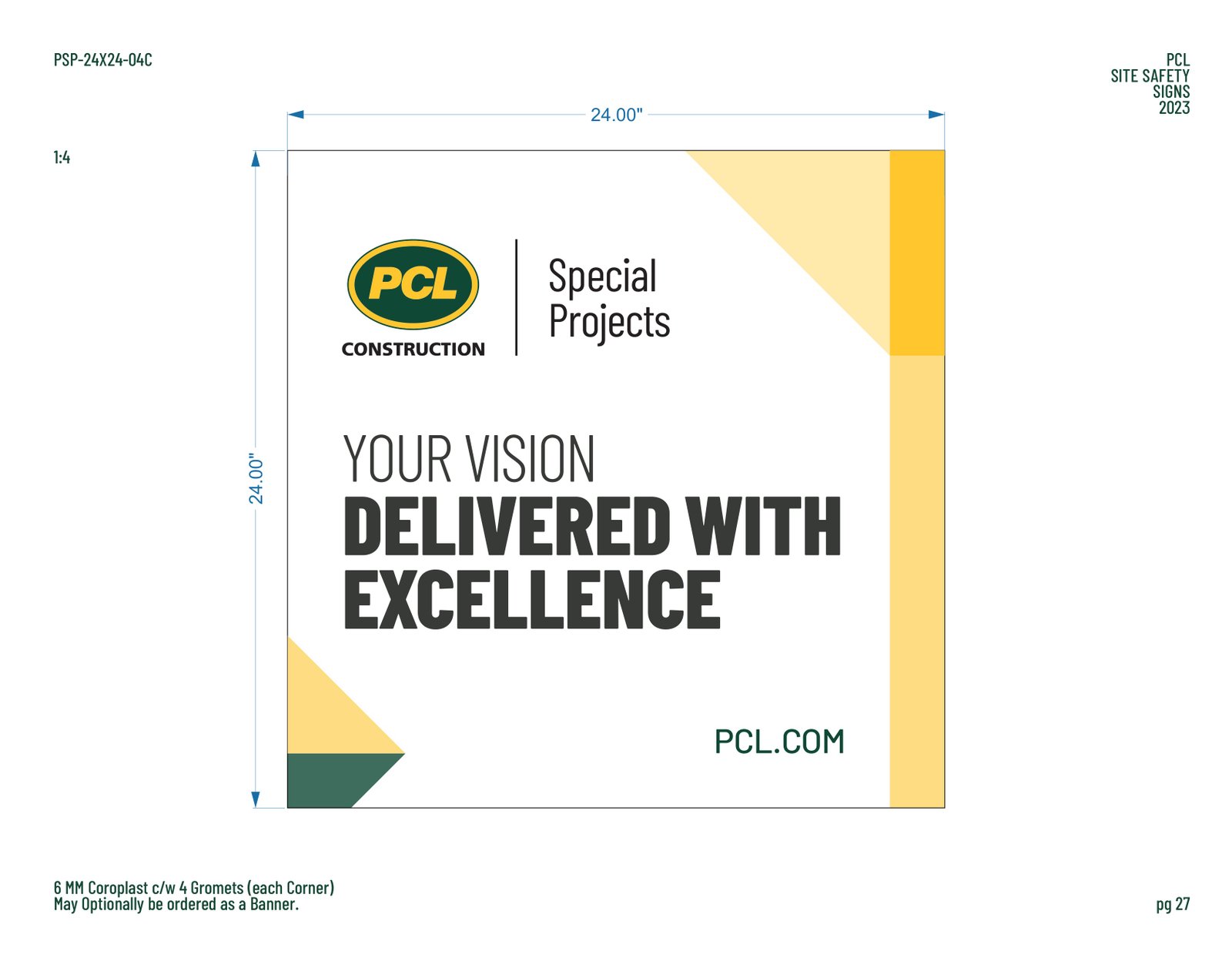 PSP-24X24-04C

PCL
SITE SAFETY
SIGNS
2023

1:4

24.00"

24.00"

PCL
CONSTRUCTION

Special
Projects

YOUR VISION
DELIVERED WITH
EXCELLENCE

PCL.COM

6 MM Coroplast c/w 4 Gromets (each Corner)
May Optionally be ordered as a Banner.

pg 27